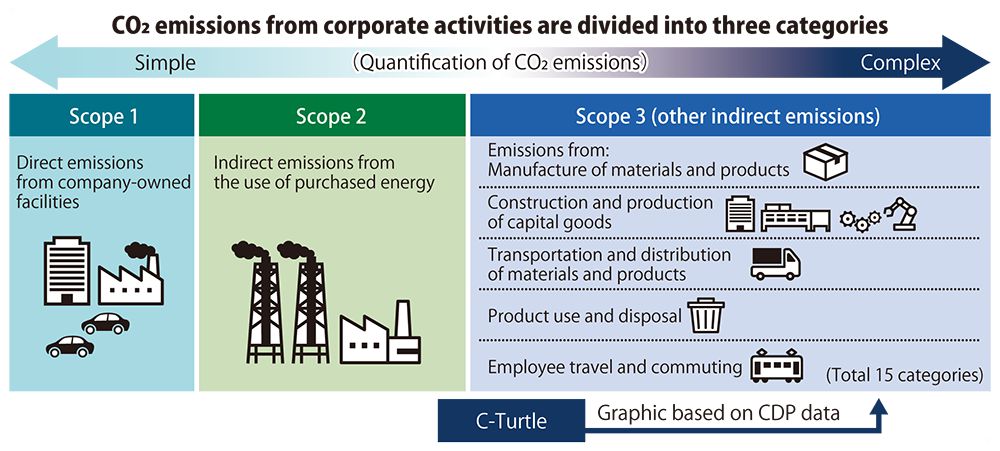 $CO_2$ emissions from corporate activities are divided into three categories

Simple (Quantification of $CO_2$ emissions) Complex

Scope 1

Direct emissions from company-owned facilities

Scope 2

Indirect emissions from the use of purchased energy

Scope 3 (other indirect emissions)

Emissions from: Manufacture of materials and products

Construction and production of capital goods

Transportation and distribution of materials and products

Product use and disposal

Employee travel and commuting

(Total 15 categories)

C-Turtle

Graphic based on CDP data